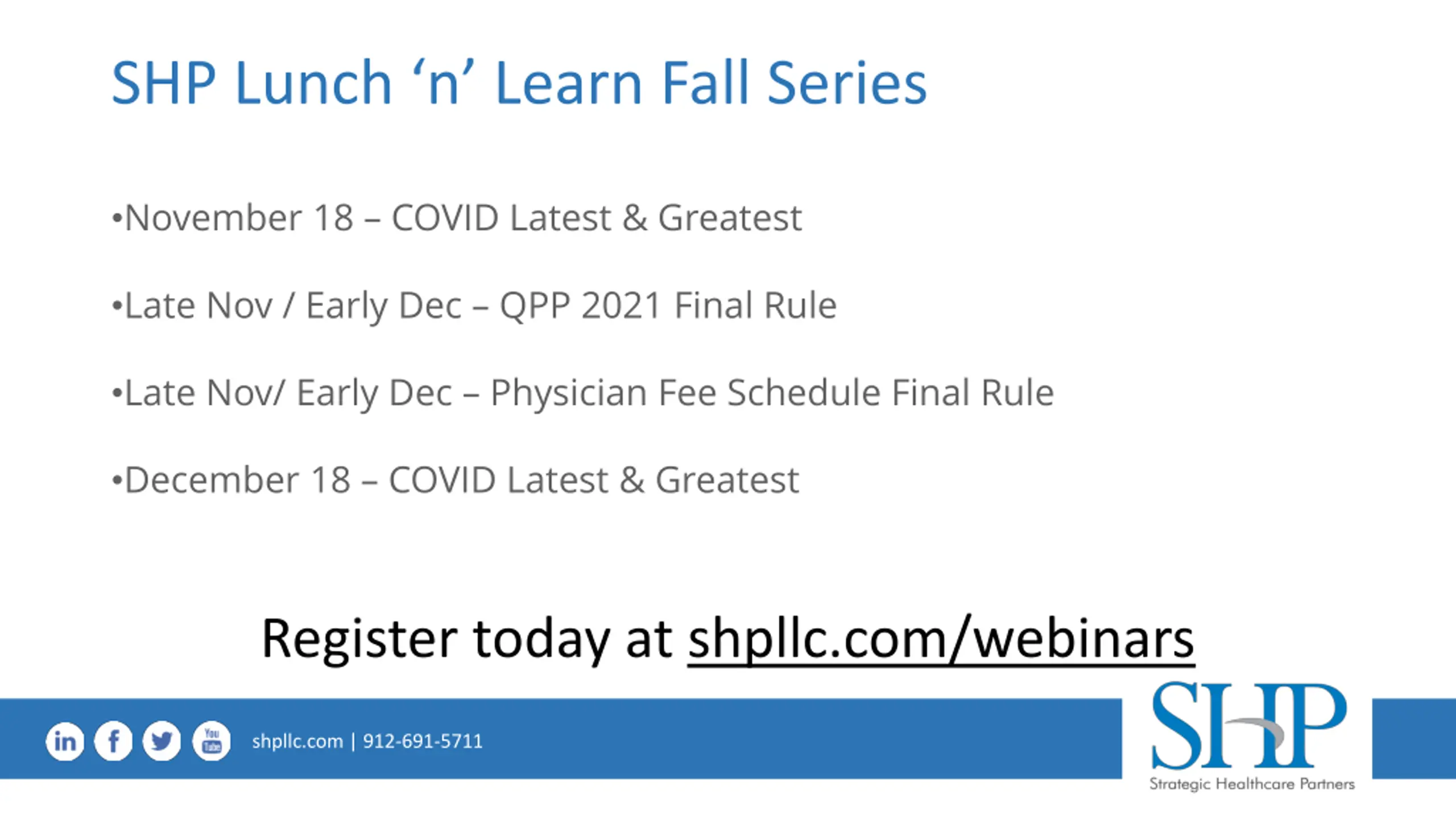 SHP Lunch ‘n’ Learn Fall Series

•November 18 – COVID Latest & Greatest

•Late Nov / Early Dec – QPP 2021 Final Rule

•Late Nov/ Early Dec – Physician Fee Schedule Final Rule

•December 18 – COVID Latest & Greatest

Register today at shpllc.com/webinars

in f You Tube shpllc.com | 912-691-5711

SHP
Strategic Healthcare Partners